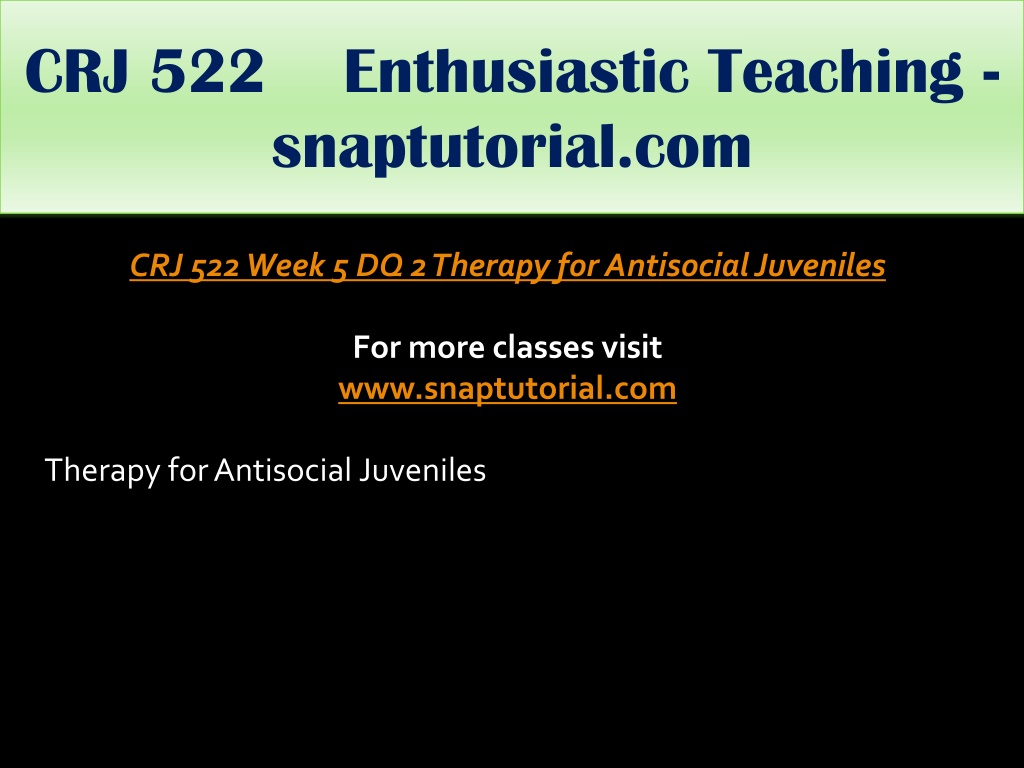 CRJ 522 Enthusiastic Teaching - snaptutorial.com

CRJ 522 Week 5 DQ 2 Therapy for Antisocial Juveniles

For more classes visit
www.snaptutorial.com

Therapy for Antisocial Juveniles